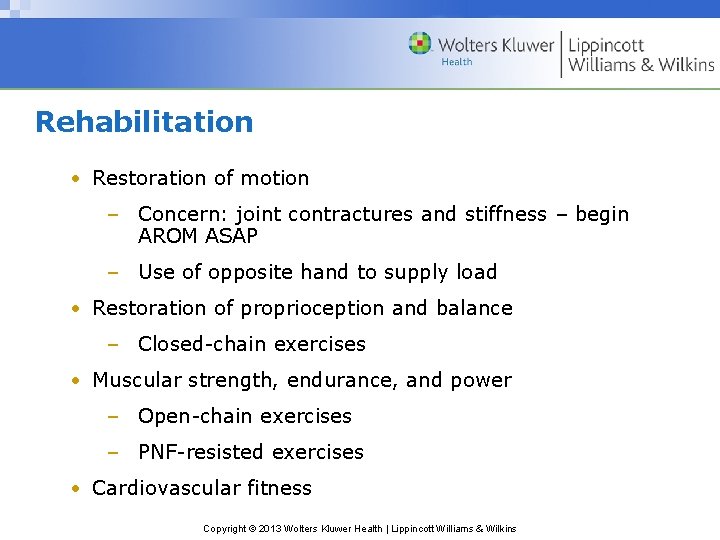 Wolters Kluwer Health | Lippincott Williams & Wilkins

Rehabilitation

• Restoration of motion
– Concern: joint contractures and stiffness – begin AROM ASAP
– Use of opposite hand to supply load
• Restoration of proprioception and balance
– Closed-chain exercises
• Muscular strength, endurance, and power
– Open-chain exercises
– PNF-resisted exercises
• Cardiovascular fitness

Copyright © 2013 Wolters Kluwer Health | Lippincott Williams & Wilkins